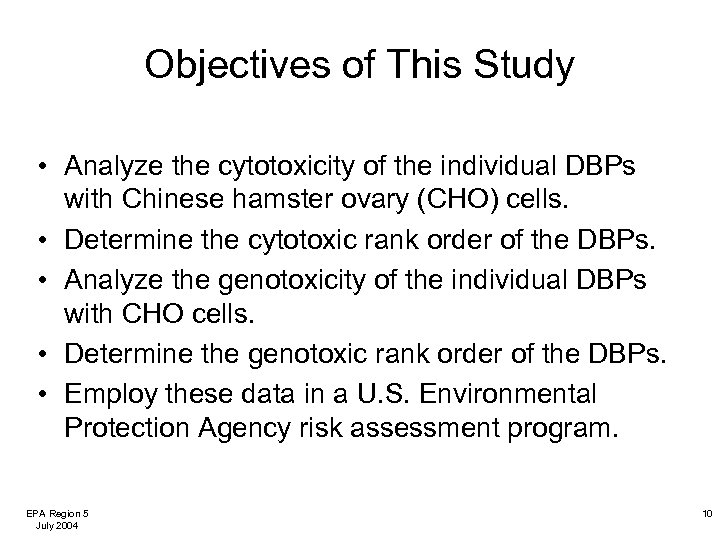 Objectives of This Study

• Analyze the cytotoxicity of the individual DBPs with Chinese hamster ovary (CHO) cells.
• Determine the cytotoxic rank order of the DBPs.
• Analyze the genotoxicity of the individual DBPs with CHO cells.
• Determine the genotoxic rank order of the DBPs.
• Employ these data in a U.S. Environmental Protection Agency risk assessment program.

EPA Region 5
July 2004

10